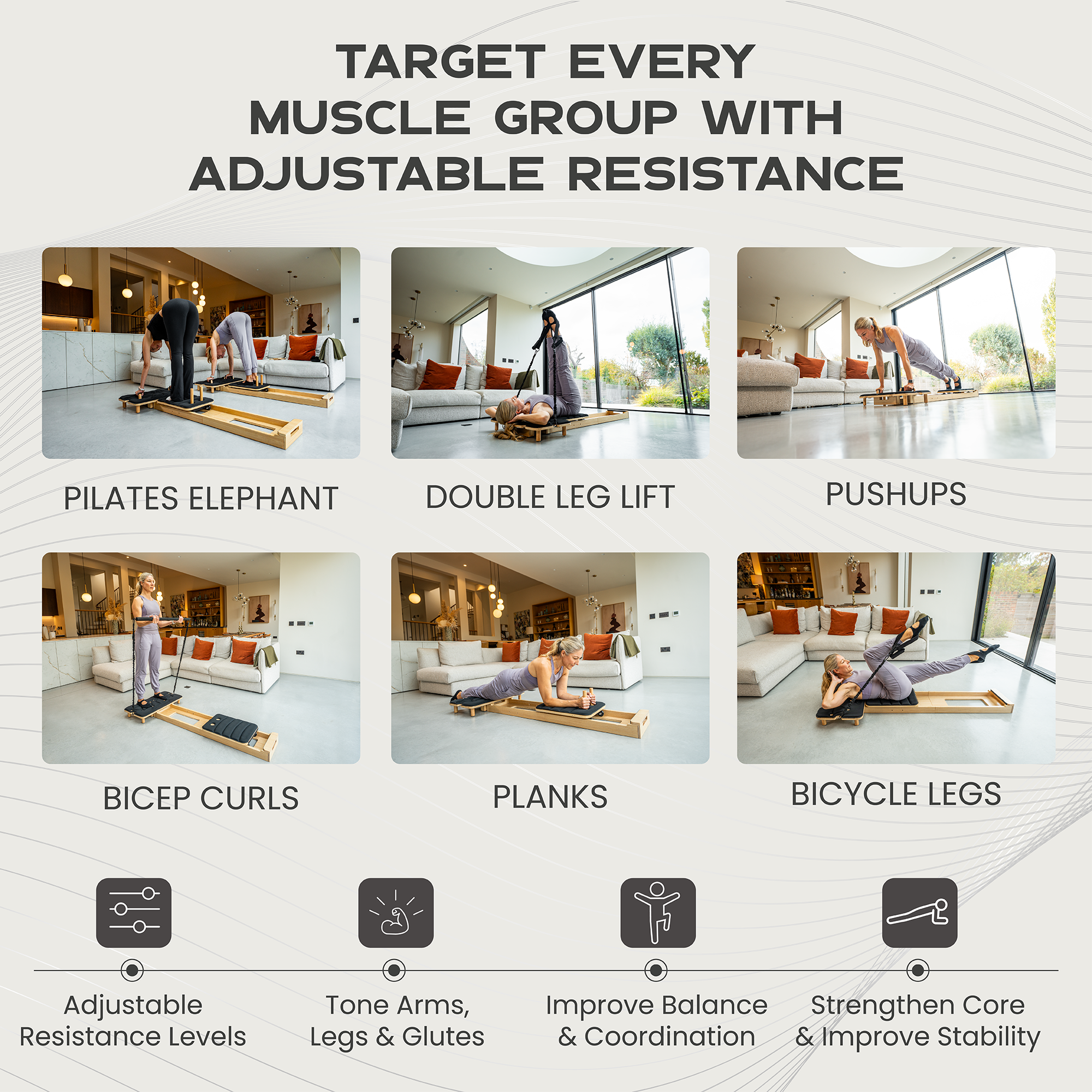 TARGET EVERY MUSCLE GROUP WITH ADJUSTABLE RESISTANCE

PILATES ELEPHANT

DOUBLE LEG LIFT

PUSHUPS

BICEP CURLS

PLANKS

BICYCLE LEGS

Adjustable Resistance Levels

Tone Arms, Legs & Glutes

Improve Balance & Coordination

Strengthen Core & Improve Stability